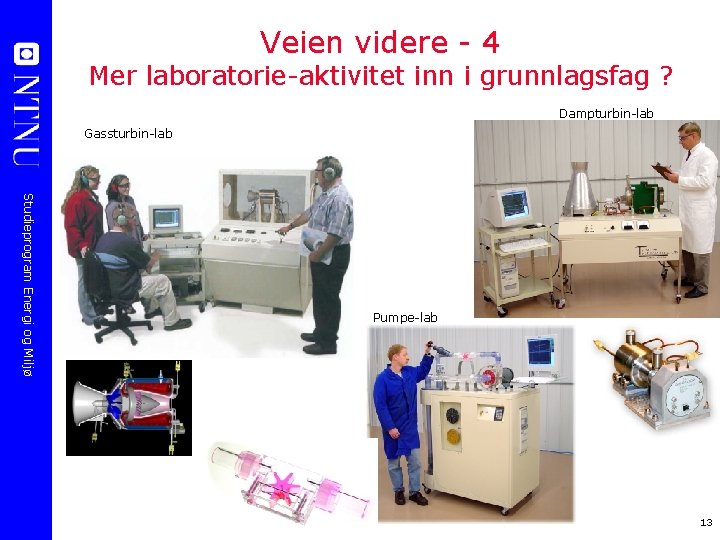 NTNU

Studieprogram Energi og Miljø

Veien videre - 4
Mer laboratorie-aktivitet inn i grunnlagsfag ?

Gassturbin-lab

Dampturbin-lab

Pumpe-lab

13